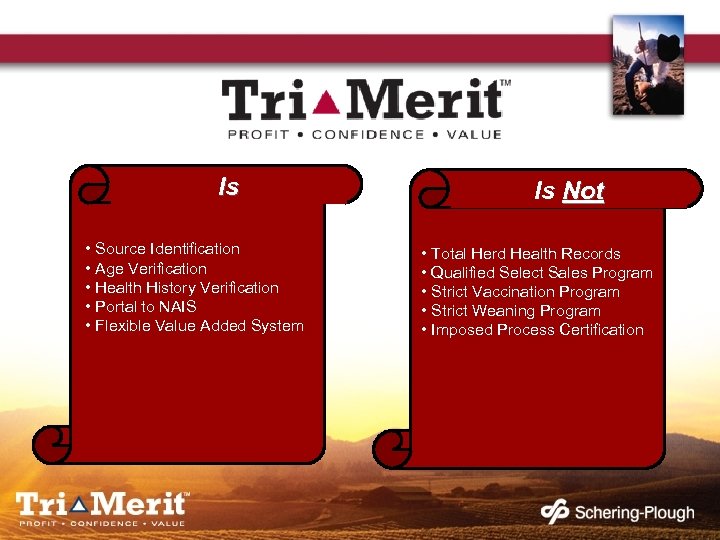 Tri Merit™
PROFIT • CONFIDENCE • VALUE

Is

• Source Identification
• Age Verification
• Health History Verification
• Portal to NAIS
• Flexible Value Added System

Is Not

• Total Herd Health Records
• Qualified Select Sales Program
• Strict Vaccination Program
• Strict Weaning Program
• Imposed Process Certification

Tri Merit™
PROFIT • CONFIDENCE • VALUE

Schering-Plough